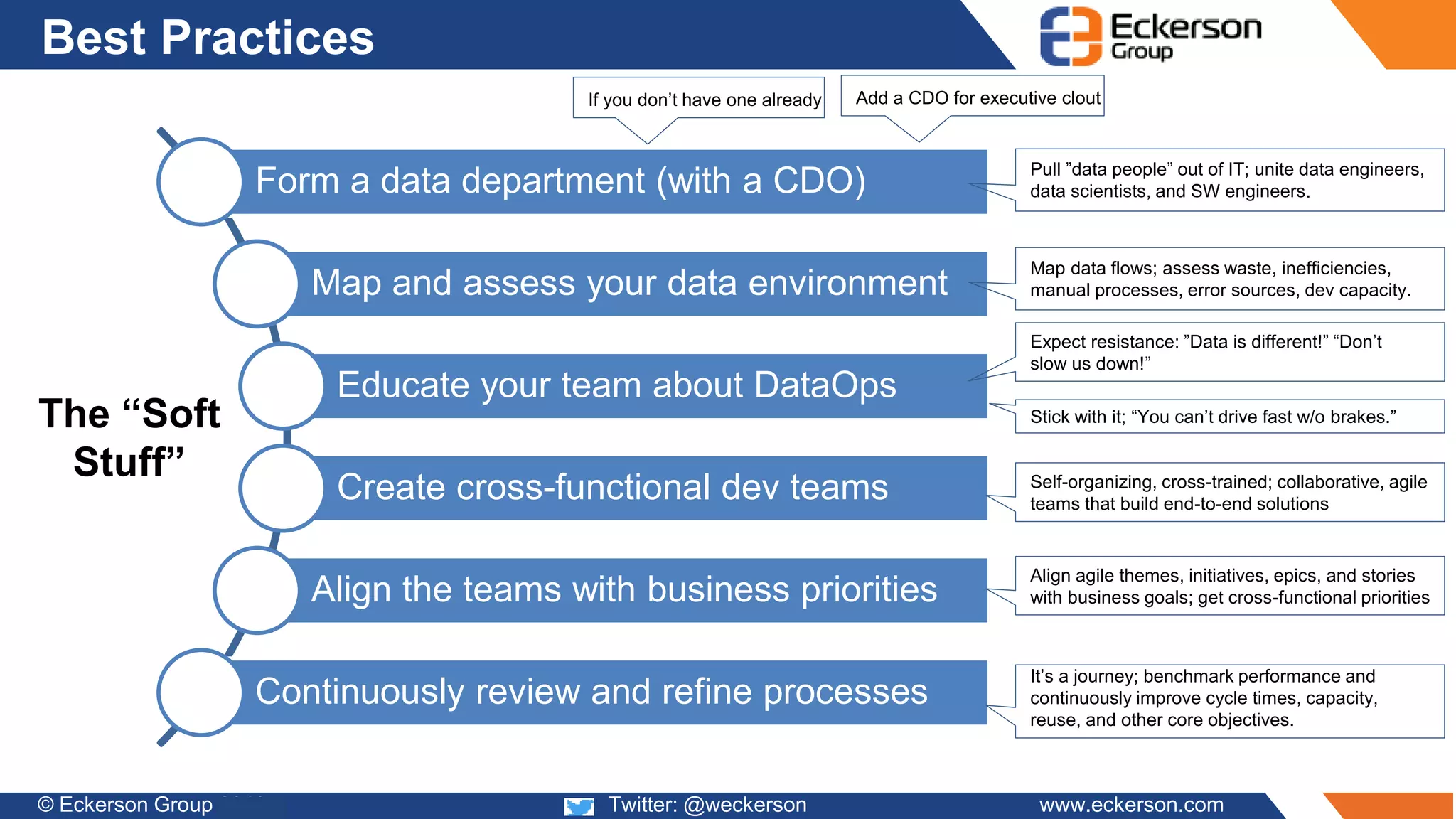 Best Practices

Eckerson Group

If you don't have one already

Add a CDO for executive clout

The "Soft Stuff"

Form a data department (with a CDO)

Pull "data people" out of IT; unite data engineers, data scientists, and SW engineers.

Map and assess your data environment

Map data flows; assess waste, inefficiencies, manual processes, error sources, dev capacity.

Educate your team about DataOps

Expect resistance: "Data is different!" "Don't slow us down!"

Stick with it; "You can't drive fast w/o brakes."

Create cross-functional dev teams

Self-organizing, cross-trained; collaborative, agile teams that build end-to-end solutions

Align the teams with business priorities

Align agile themes, initiatives, epics, and stories with business goals; get cross-functional priorities

Continuously review and refine processes

It's a journey; benchmark performance and continuously improve cycle times, capacity, reuse, and other core objectives.

© Eckerson Group

Twitter: @weckerson

www.eckerson.com